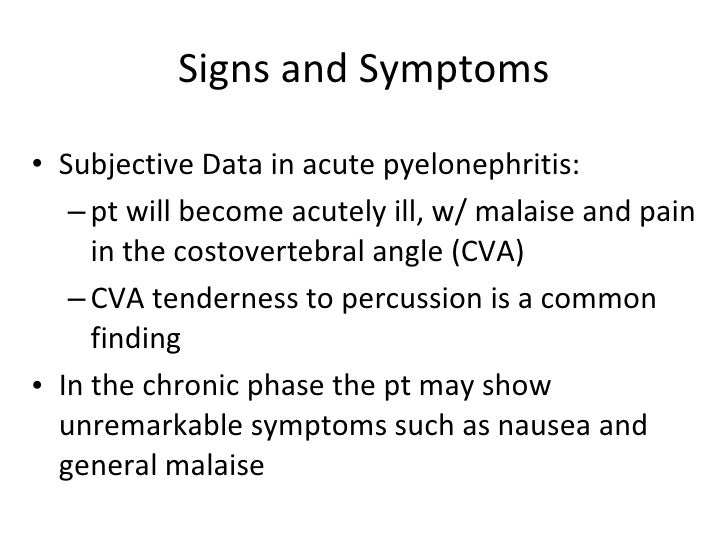 Signs and Symptoms

• Subjective Data in acute pyelonephritis:
– pt will become acutely ill, w/ malaise and pain in the costovertebral angle (CVA)
– CVA tenderness to percussion is a common finding
• In the chronic phase the pt may show unremarkable symptoms such as nausea and general malaise